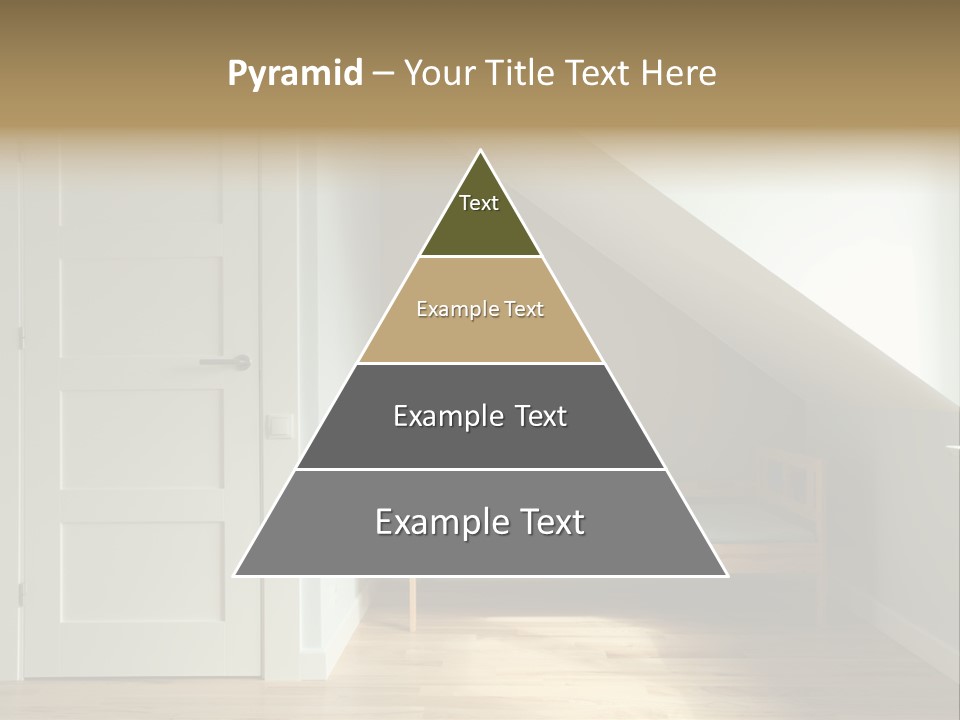 Pyramid – Your Title Text Here

Text

Example Text

Example Text

Example Text